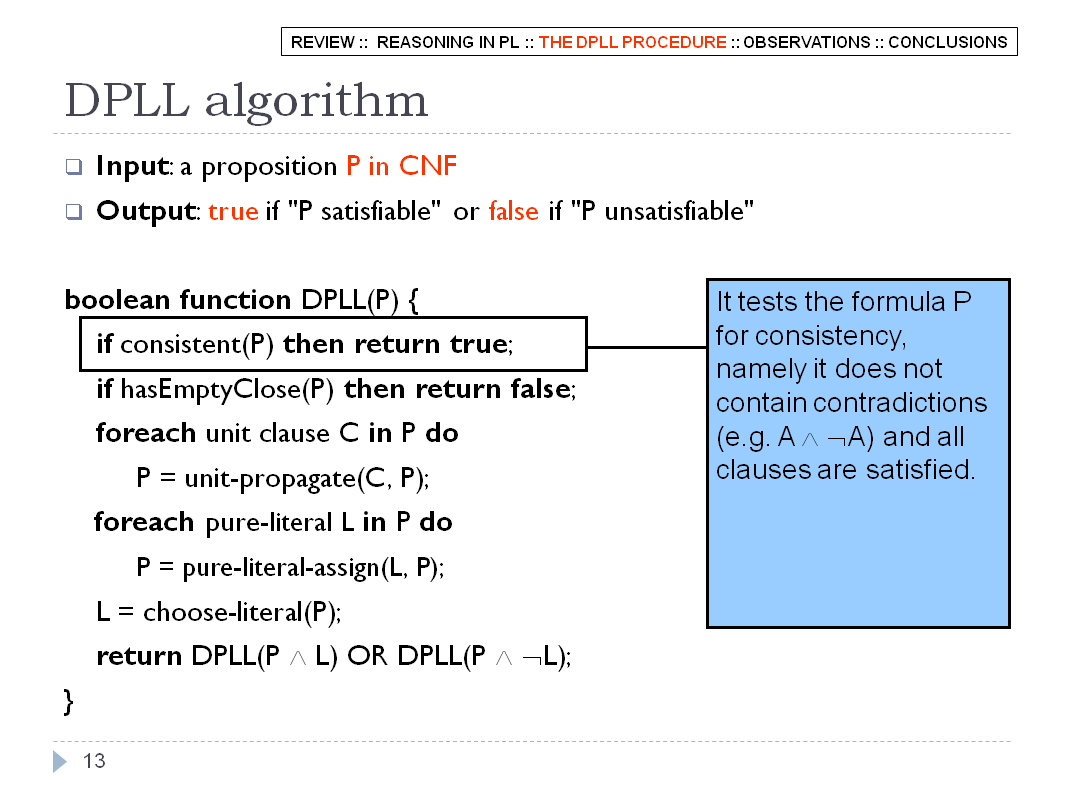 REVIEW :: REASONING IN PL :: THE DPLL PROCEDURE :: OBSERVATIONS :: CONCLUSIONS

DPLL algorithm

Input: a proposition P in CNF

Output: true if "P satisfiable" or false if "P unsatisfiable"

boolean function DPLL(P) {
if consistent(P) then return true;
if hasEmptyClose(P) then return false;
foreach unit clause C in P do
P = unit-propagate(C, P);
foreach pure-literal L in P do
P = pure-literal-assign(L, P);
L = choose-literal(P);
return DPLL(P $\wedge$ L) OR DPLL(P $\wedge$ $\neg$L);
}

It tests the formula P for consistency, namely it does not contain contradictions (e.g. A $\wedge$ $\neg$A) and all clauses are satisfied.

13